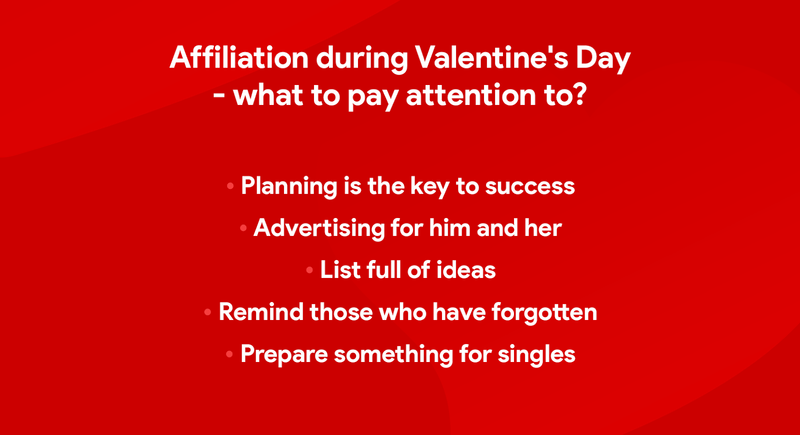 Affiliation during Valentine's Day - what to pay attention to?

• Planning is the key to success
• Advertising for him and her
• List full of ideas
• Remind those who have forgotten
• Prepare something for singles